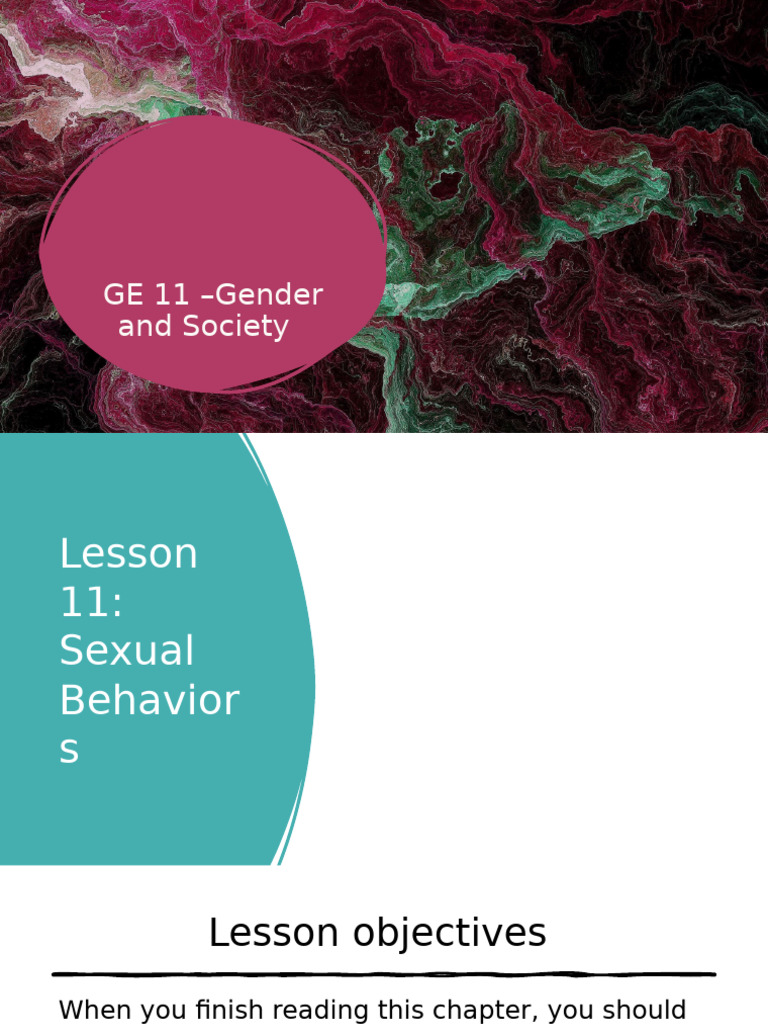 GE 11 –Gender and Society

Lesson 11: Sexual Behavior s

Lesson objectives

When you finish reading this chapter, you should